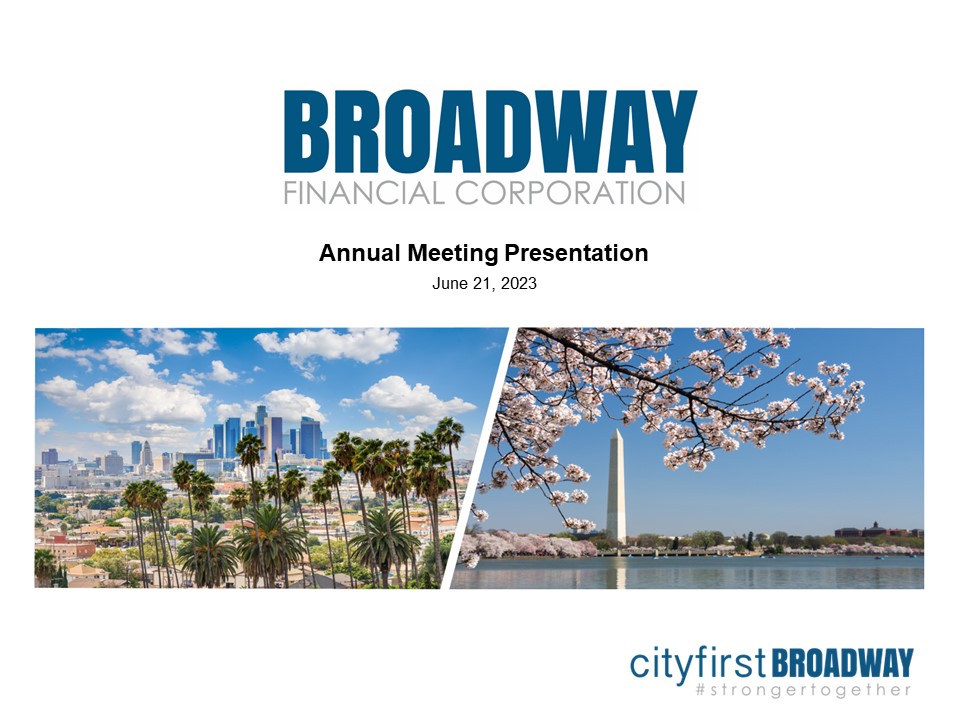 BROADWAY
FINANCIAL CORPORATION

Annual Meeting Presentation

June 21, 2023

cityfirstBROADWAY
#strongertogether